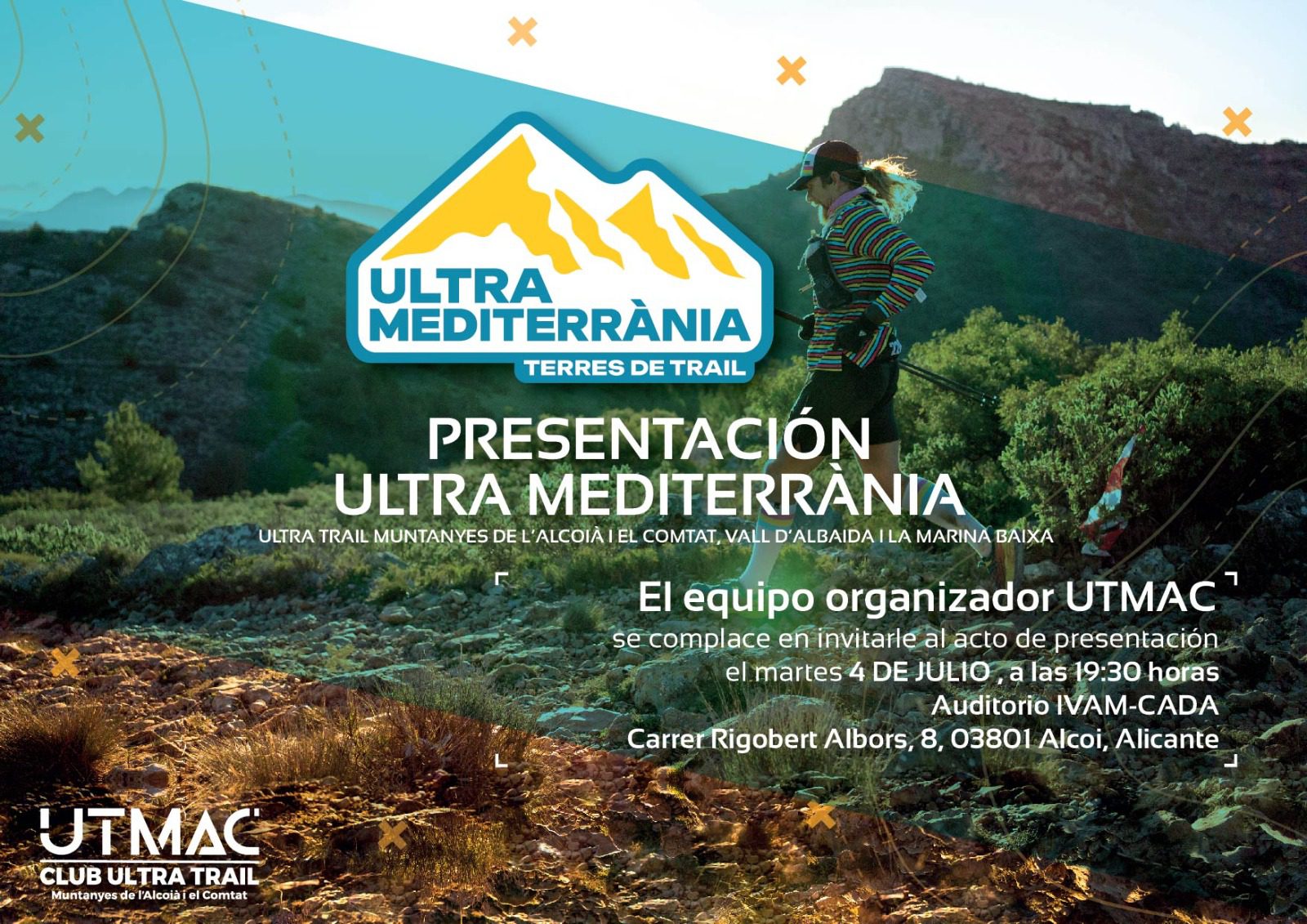 ULTRA MEDITERRÀNIA
TERRES DE TRAIL

PRESENTACIÓN
ULTRA MEDITERRÀNIA
ULTRA TRAIL MUNTANYES DE L'ALCOIÀ I EL COMTAT, VALL D'ALBAIDA I LA MARINA BAIXA

El equipo organizador UTMAC
se complace en invitarle al acto de presentación
el martes 4 DE JULIO , a las 19:30 horas
Auditorio IVAM-CADA
Carrer Rigobert Albors, 8, 03801 Alcoi, Alicante

UTMAC
CLUB ULTRA TRAIL
Muntanyes de l'Alcoià i el Comtat